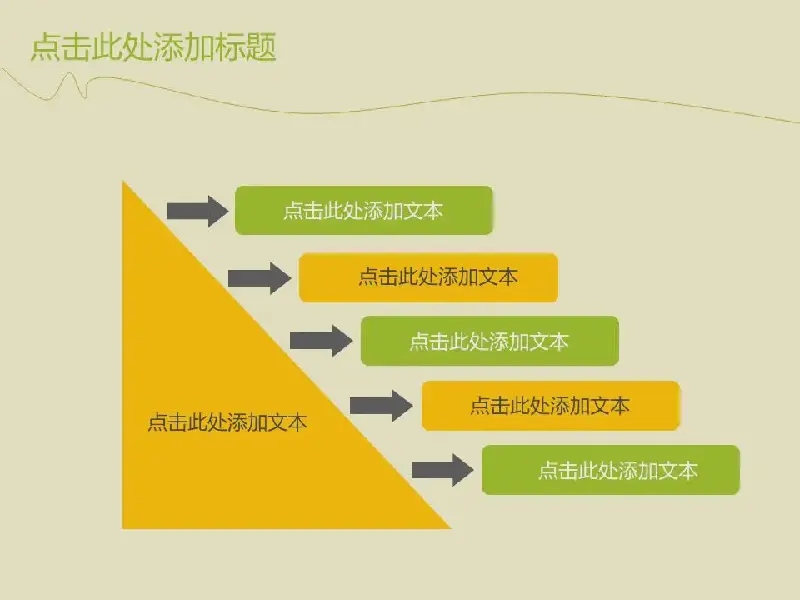 点击此处添加标题

点击此处添加文本

点击此处添加文本

点击此处添加文本

点击此处添加文本

点击此处添加文本

点击此处添加文本